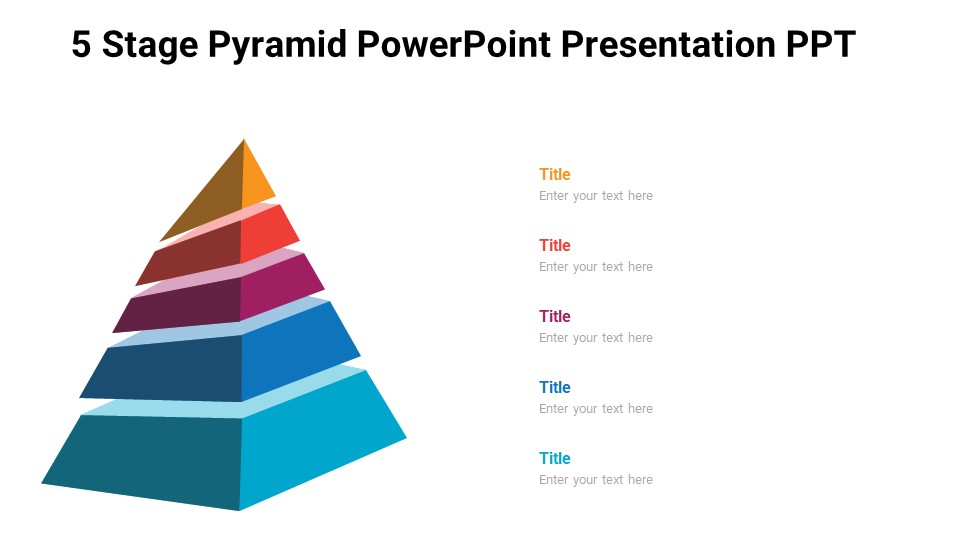 5 Stage Pyramid PowerPoint Presentation PPT

Title
Enter your text here

Title
Enter your text here

Title
Enter your text here

Title
Enter your text here

Title
Enter your text here